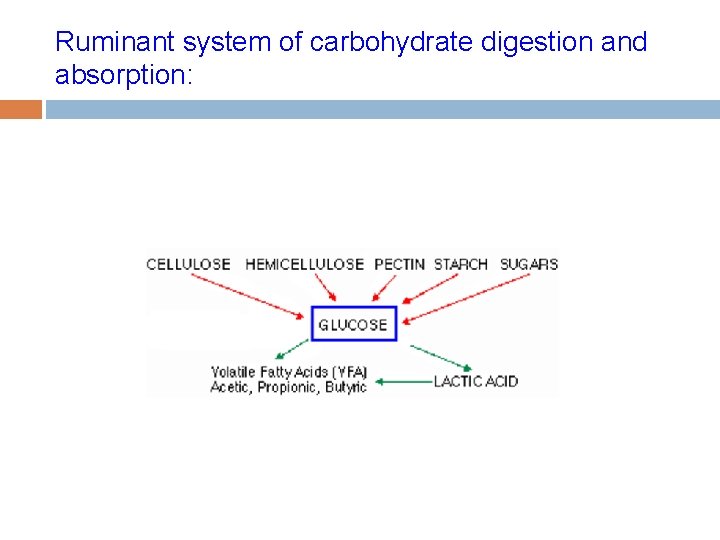 Ruminant system of carbohydrate digestion and absorption:

CELLULOSE HEMICELLULOSE PECTIN STARCH SUGARS

GLUCOSE

Volatile Fatty Acids (VFA)
Acetic, Propionic, Butyric

LACTIC ACID